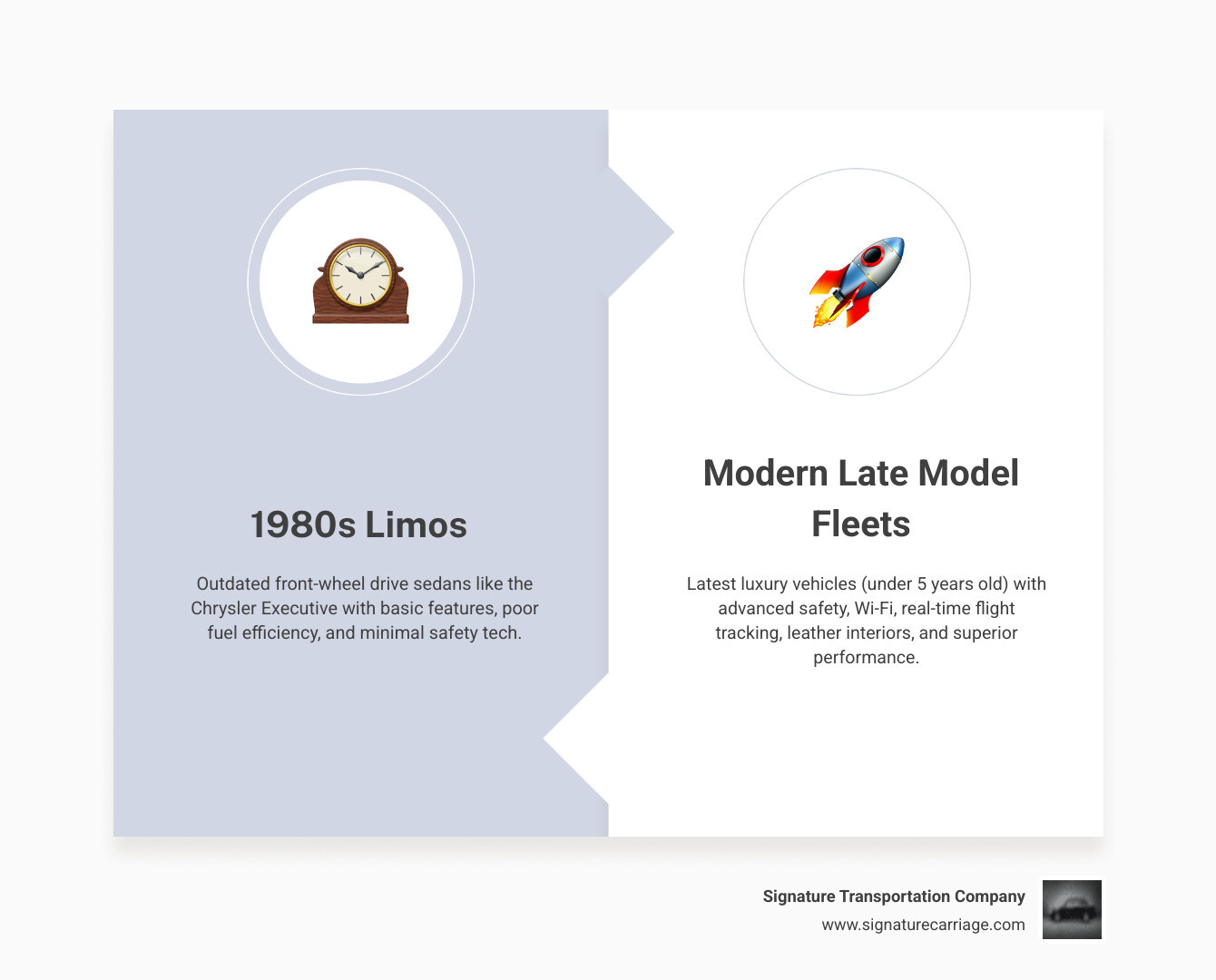 1980s Limos

Outdated front-wheel drive sedans like the Chrysler Executive with basic features, poor fuel efficiency, and minimal safety tech.

Modern Late Model Fleets

Latest luxury vehicles (under 5 years old) with advanced safety, Wi-Fi, real-time flight tracking, leather interiors, and superior performance.

Signature Transportation Company
www.signaturecarriage.com